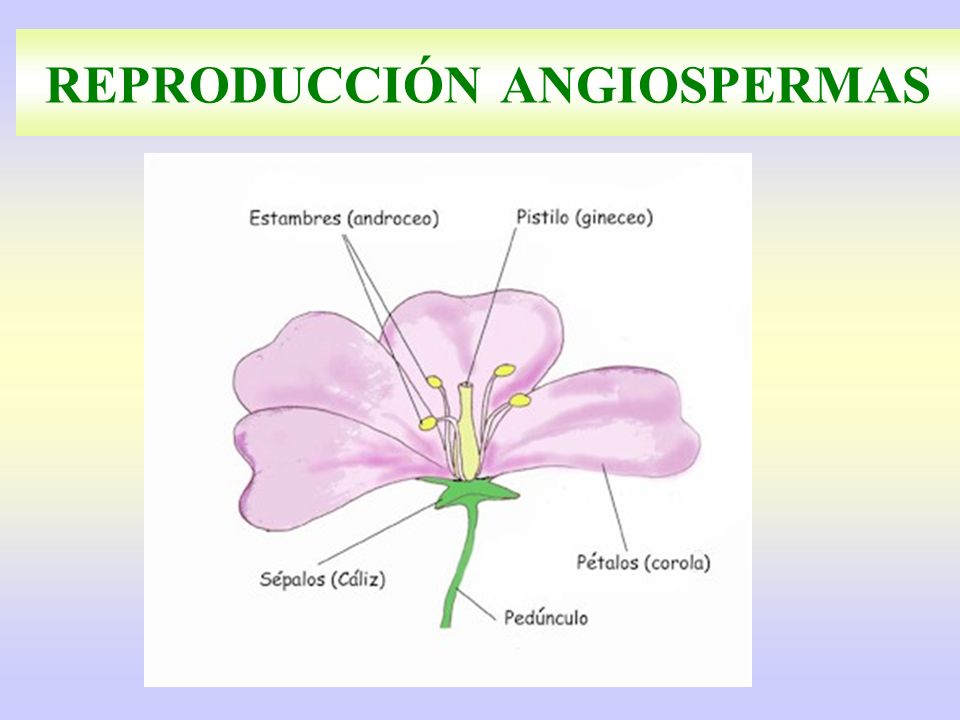 REPRODUCCIÓN ANGIOSPERMAS

Estambres (androceo)

Pistilo (gineceo)

Sépalos (Cáliz)

Pétalos (corola)

Pedúnculo